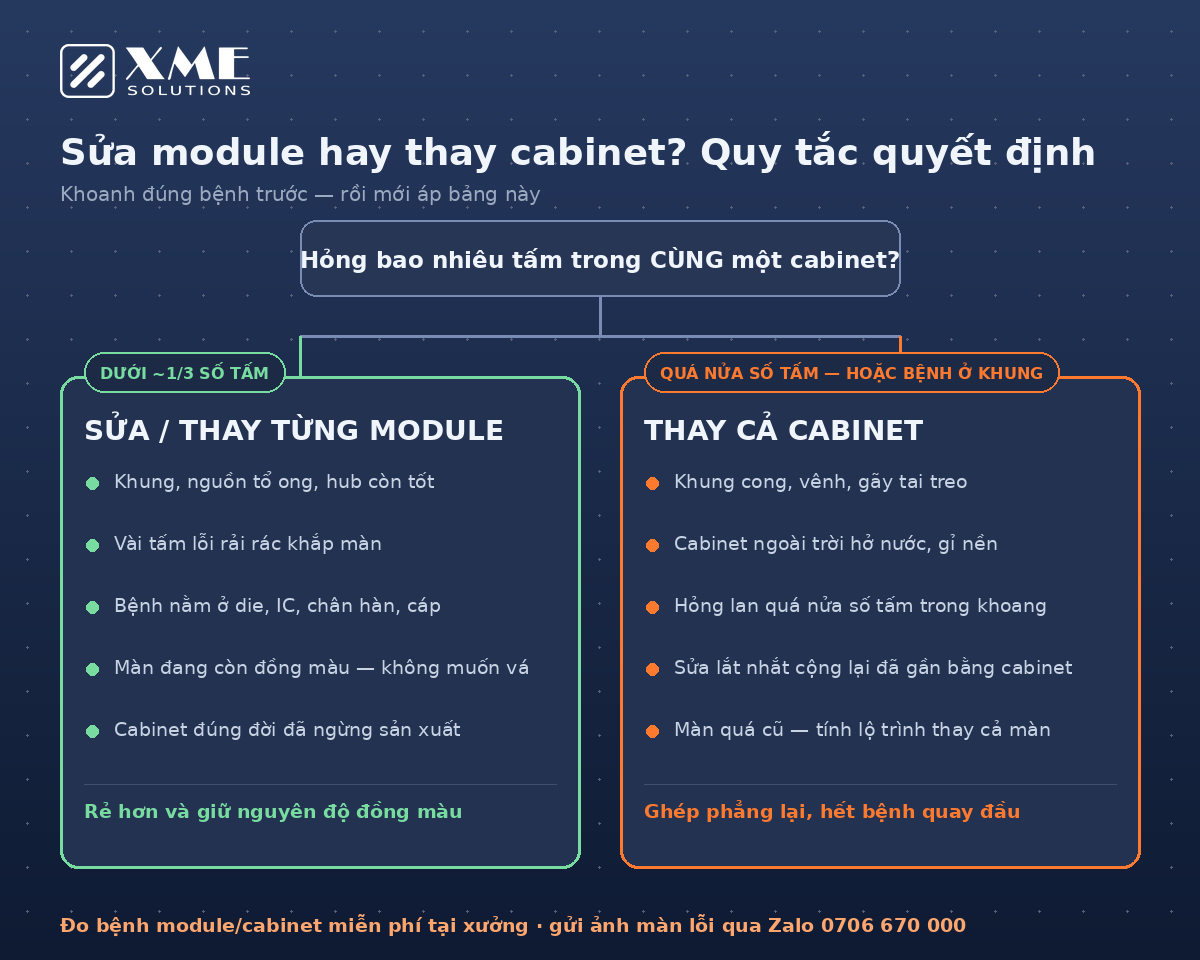 XME SOLUTIONS

Sửa module hay thay cabinet? Quy tắc quyết định

Khoanh đúng bệnh trước — rồi mới áp bảng này

Hỏng bao nhiêu tấm trong CÙNG một cabinet?

DƯỚI ~1/3 SỐ TẤM

SỬA / THAY TỪNG MODULE

Khung, nguồn tổ ong, hub còn tốt

Vài tấm lỗi rải rác khắp màn

Bệnh nằm ở die, IC, chân hàn, cáp

Màn đang còn đồng màu — không muốn vá

Cabinet đúng đời đã ngừng sản xuất

Rẻ hơn và giữ nguyên độ đồng màu

QUÁ NỬA SỐ TẤM — HOẶC BỆNH Ở KHUNG

THAY CẢ CABINET

Khung cong, vênh, gãy tai treo

Cabinet ngoài trời hở nước, gỉ nền

Hỏng lan quá nửa số tấm trong khoang

Sửa lắt nhắt cộng lại đã gần bằng cabinet

Màn quá cũ — tính lộ trình thay cả màn

Ghép phẳng lại, hết bệnh quay đầu

Đo bệnh module/cabinet miễn phí tại xưởng · gửi ảnh màn lỗi qua Zalo 0706 670 000